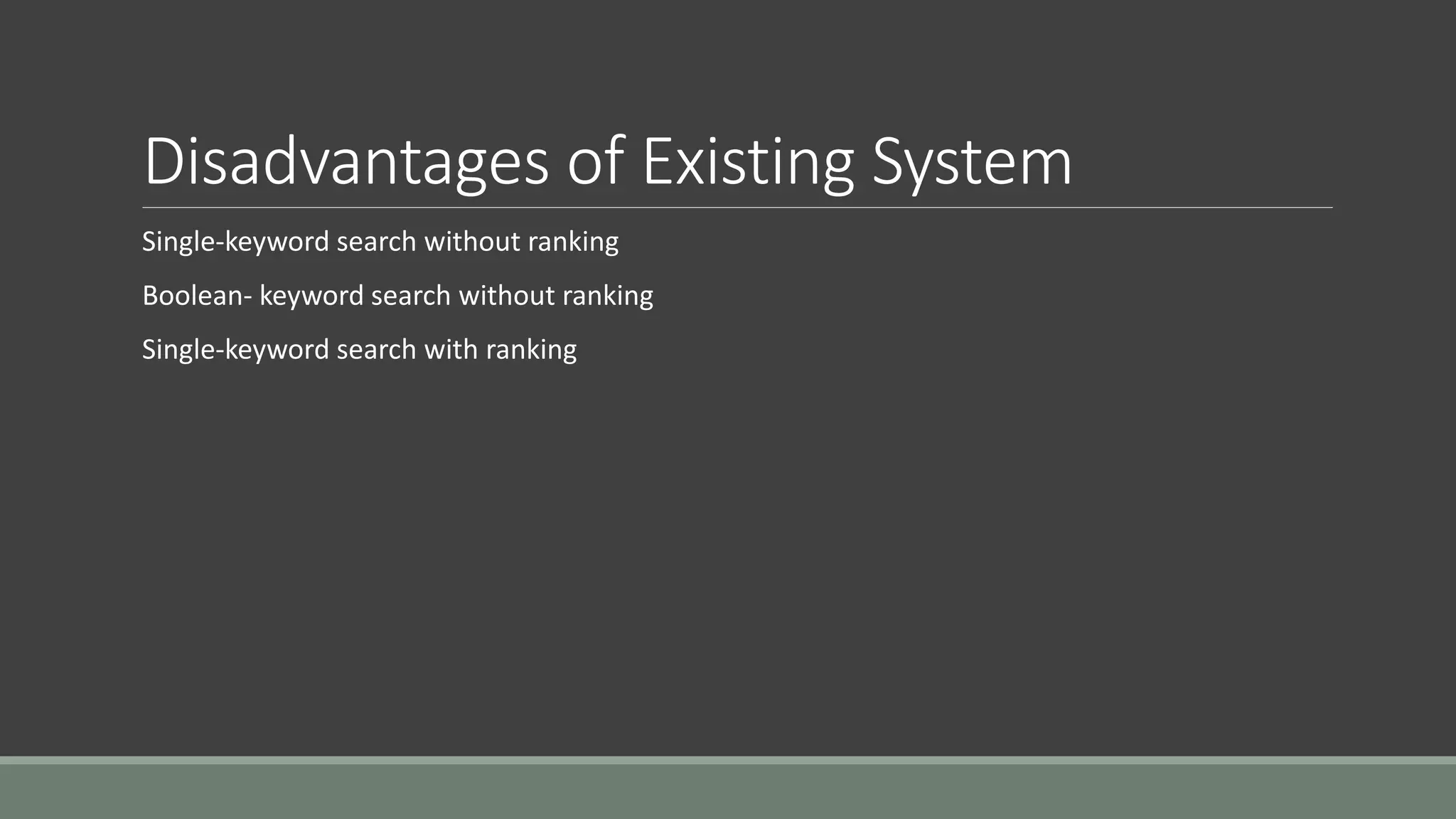 Disadvantages of Existing System

Single-keyword search without ranking

Boolean- keyword search without ranking

Single-keyword search with ranking